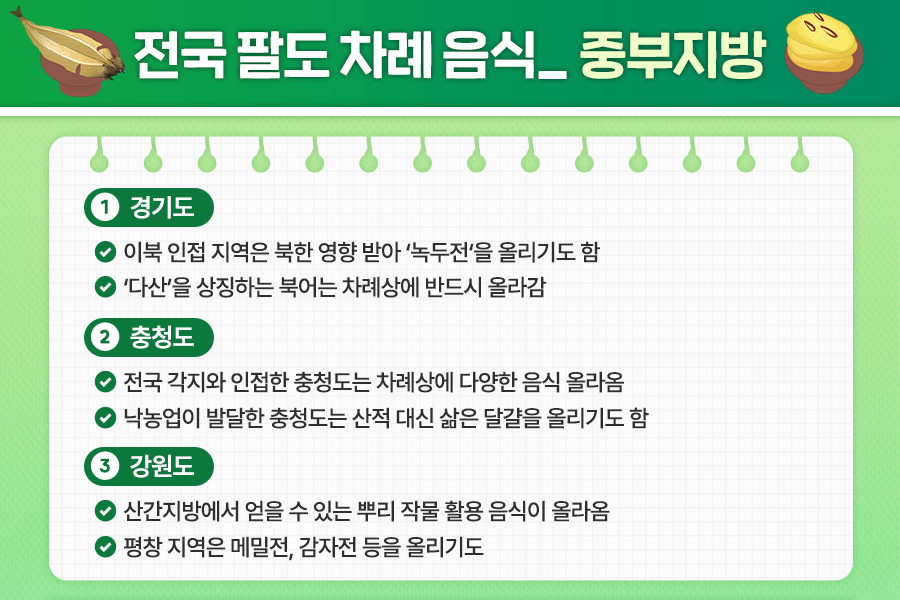 전국 팔도 차례 음식_ 중부지방

1 경기도

이북 인접 지역은 북한 영향 받아 '녹두전'을 올리기도 함

'다산'을 상징하는 북어는 차례상에 반드시 올라감

2 충청도

전국 각지와 인접한 충청도는 차례상에 다양한 음식 올라옴

낙농업이 발달한 충청도는 산적 대신 삶은 달걀을 올리기도 함

3 강원도

산간지방에서 얻을 수 있는 뿌리 작물 활용 음식이 올라옴

평창 지역은 메밀전, 감자전 등을 올리기도